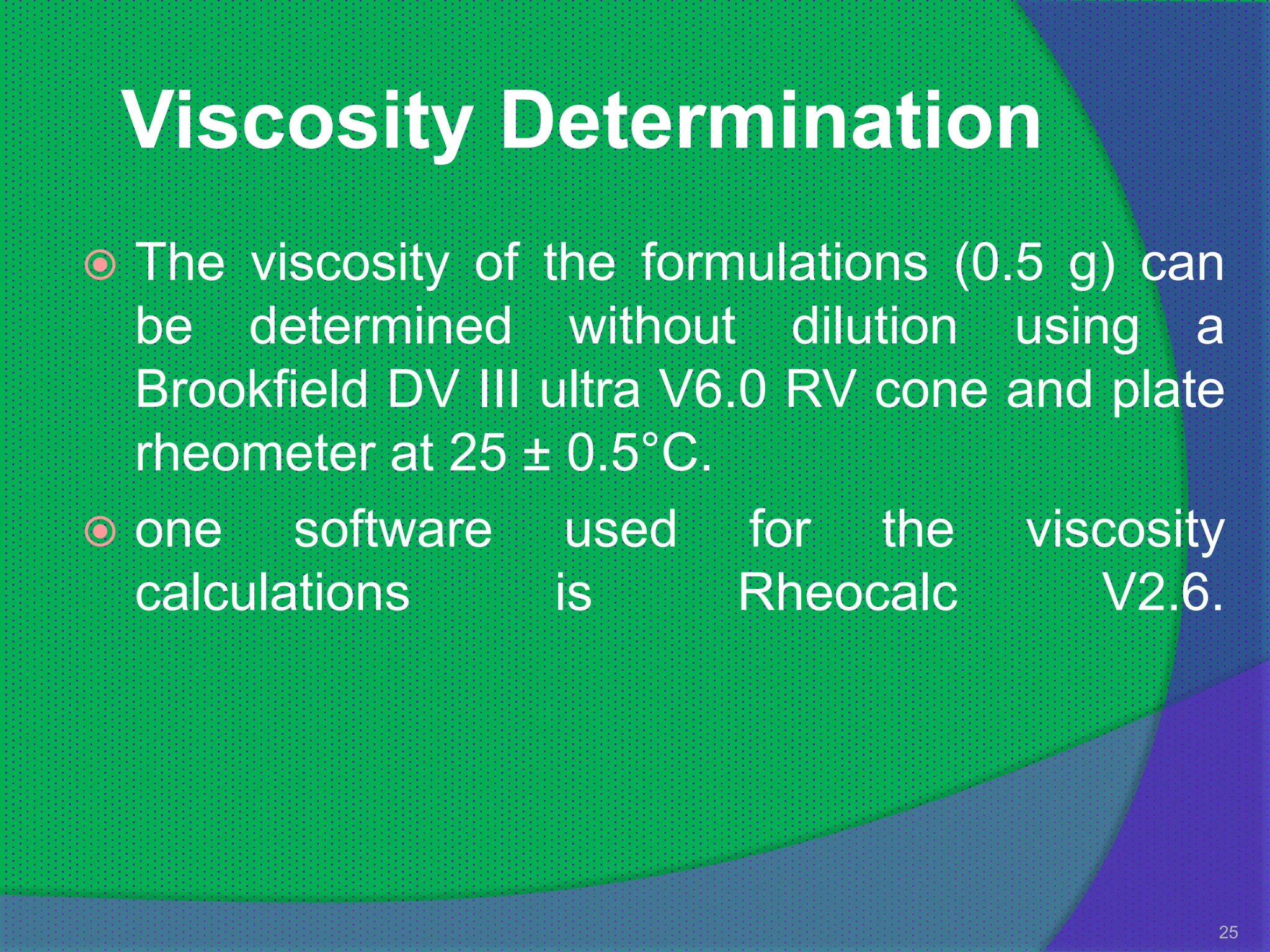 Viscosity Determination

The viscosity of the formulations (0.5 g) can be determined without dilution using a Brookfield DV III ultra V6.0 RV cone and plate rheometer at 25 ± 0.5°C.

one software used for the viscosity calculations is Rheocalc V2.6.

25